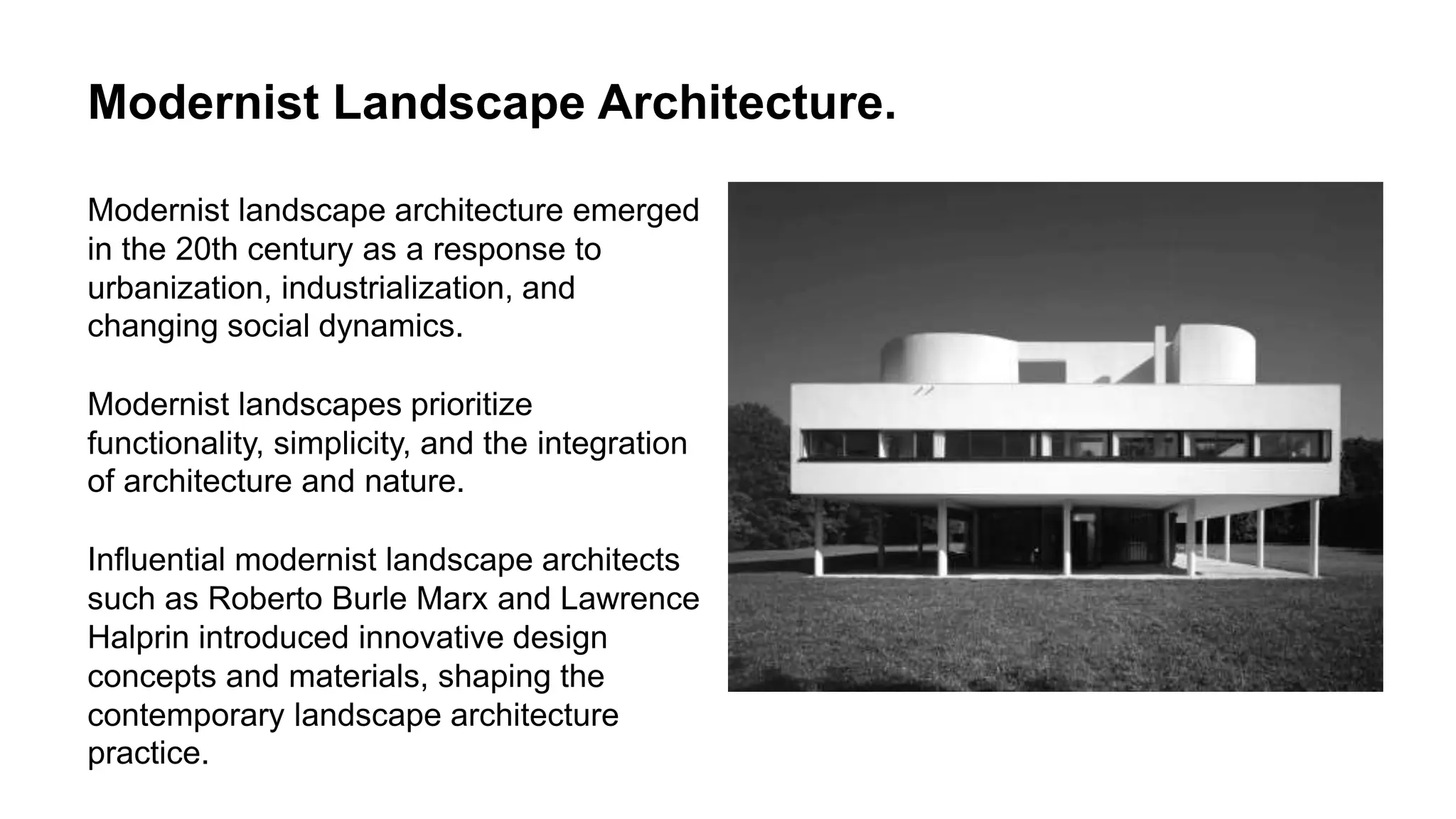 Modernist Landscape Architecture.

Modernist landscape architecture emerged in the 20th century as a response to urbanization, industrialization, and changing social dynamics.

Modernist landscapes prioritize functionality, simplicity, and the integration of architecture and nature.

Influential modernist landscape architects such as Roberto Burle Marx and Lawrence Halprin introduced innovative design concepts and materials, shaping the contemporary landscape architecture practice.